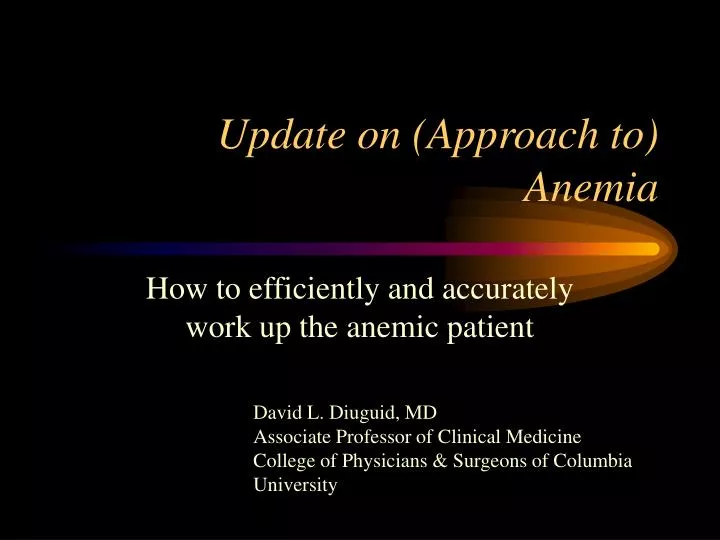 Update on (Approach to) Anemia

How to efficiently and accurately work up the anemic patient

David L. Diuguid, MD
Associate Professor of Clinical Medicine
College of Physicians & Surgeons of Columbia University